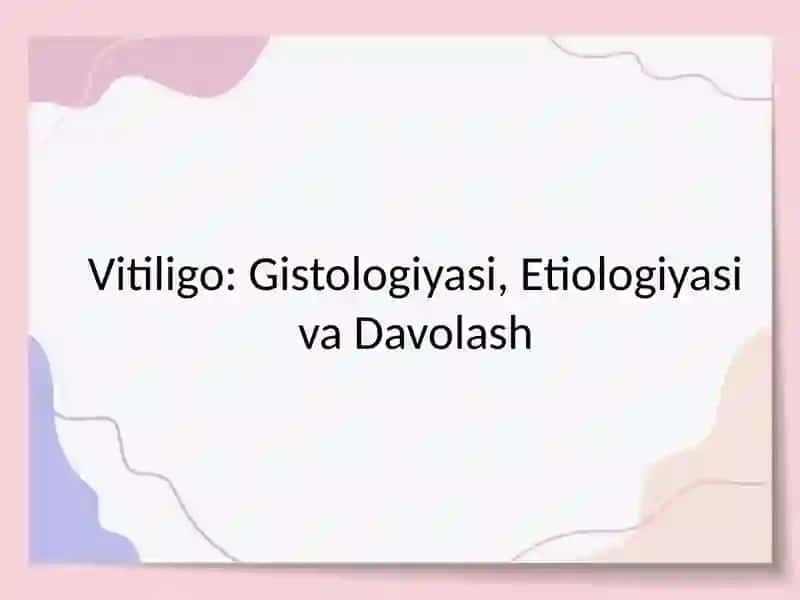 Vitiligo: Gistologiyasi, Etiologiyasi va Davolash